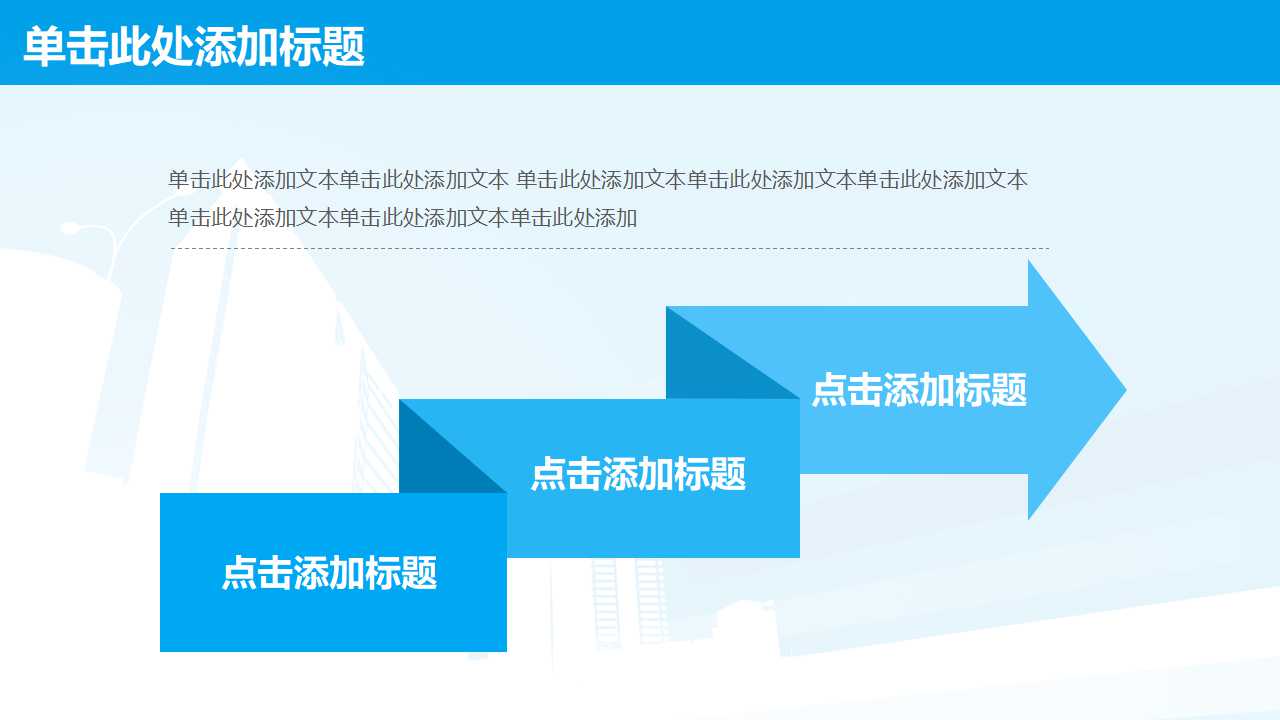 单击此处添加标题

单击此处添加文本单击此处添加文本 单击此处添加文本单击此处添加文本单击此处添加文本单击此处添加文本单击此处添加文本单击此处添加

点击添加标题

点击添加标题

点击添加标题